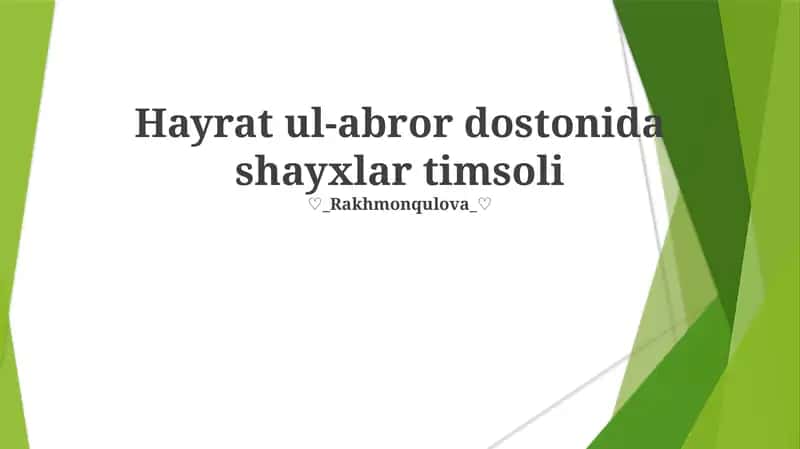 Hayrat ul-abror dostonida shayxlar timsoli

♡_Rakhmonqulova_♡